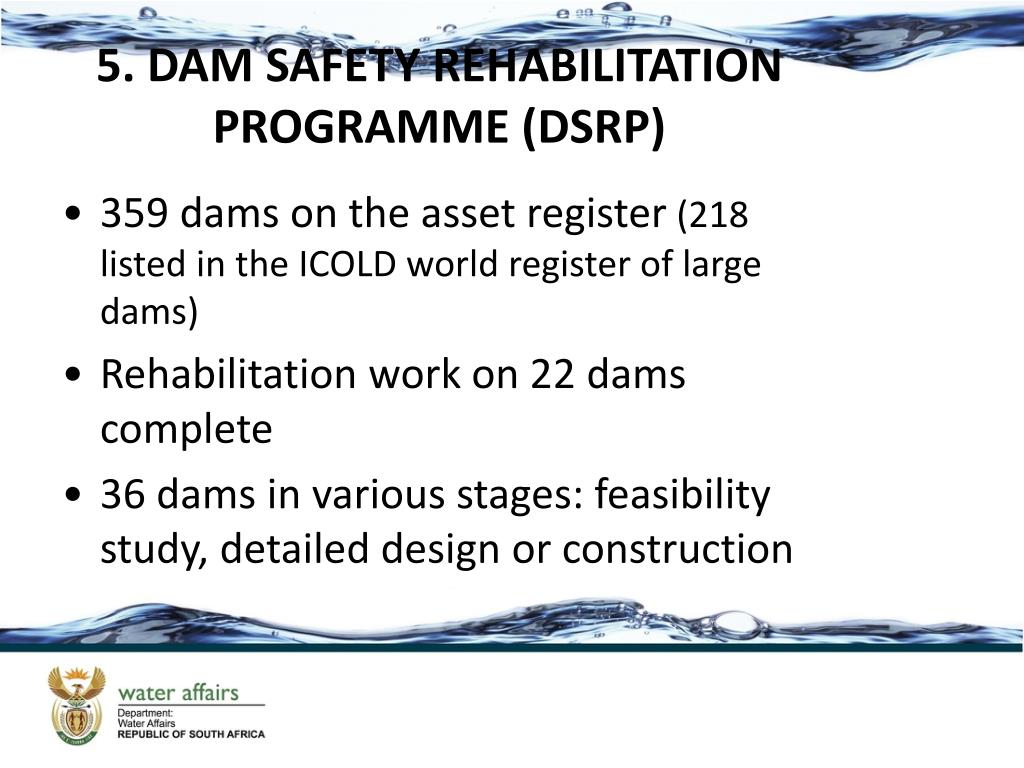 5. DAM SAFETY REHABILITATION PROGRAMME (DSRP)

• 359 dams on the asset register (218 listed in the ICOLD world register of large dams)
• Rehabilitation work on 22 dams complete
• 36 dams in various stages: feasibility study, detailed design or construction

water affairs
Department:
Water Affairs
REPUBLIC OF SOUTH AFRICA